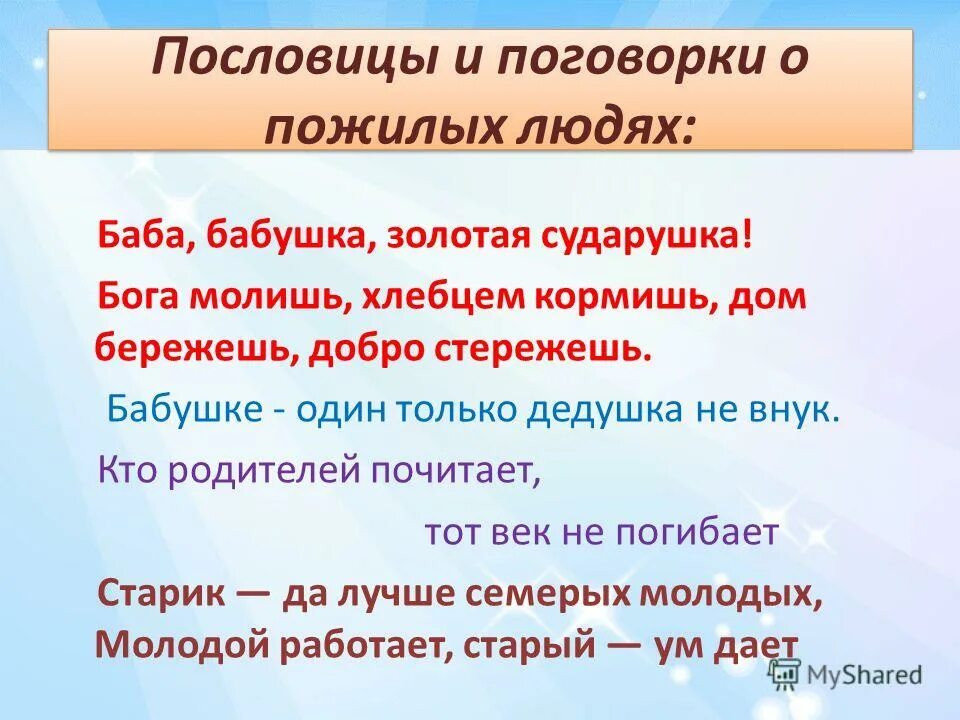 Пословицы и поговорки о пожилых людях:

Баба, бабушка, золотая сударушка!

Бога молишь, хлебцем кормишь, дом бережешь, добро стережешь.

Бабушке - один только дедушка не внук.

Кто родителей почитает,

тот век не погибает

Старик — да лучше семерых молодых,

Молодой работает, старый — ум дает

MyShared